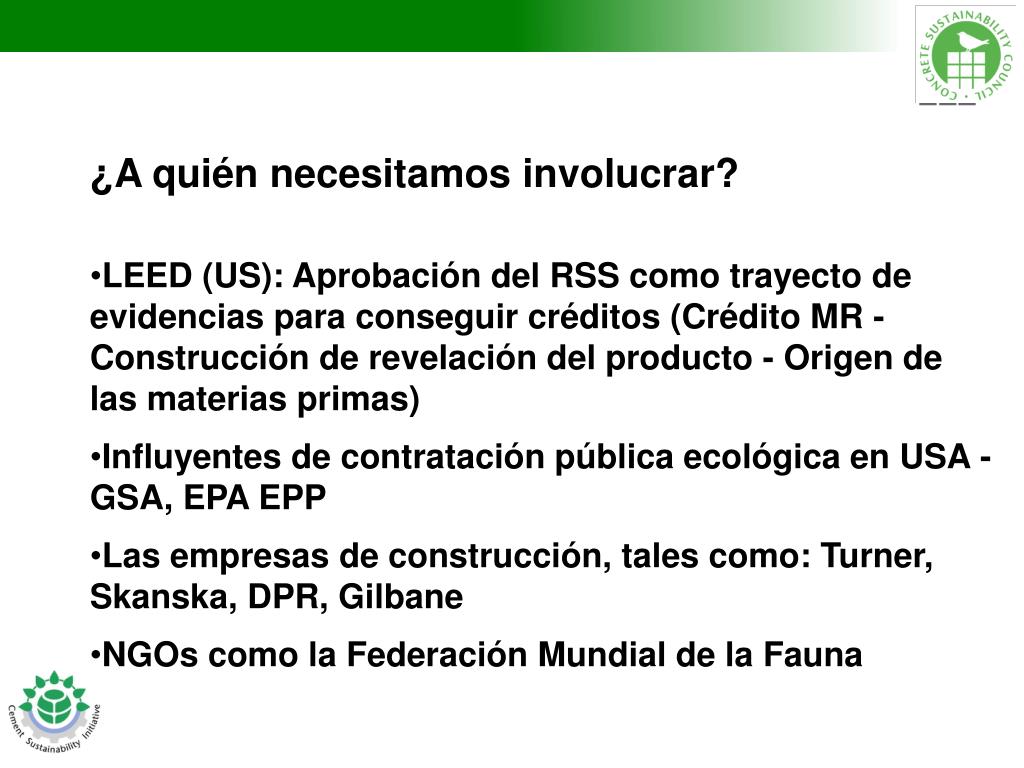 CONCRETE SUSTAINABILITY COUNCIL

¿A quién necesitamos involucrar?

•LEED (US): Aprobación del RSS como trayecto de evidencias para conseguir créditos (Crédito MR - Construcción de revelación del producto - Origen de las materias primas)

•Influyentes de contratación pública ecológica en USA - GSA, EPA EPP

•Las empresas de construcción, tales como: Turner, Skanska, DPR, Gilbane

•NGOs como la Federación Mundial de la Fauna

Cement Sustainability Initiative